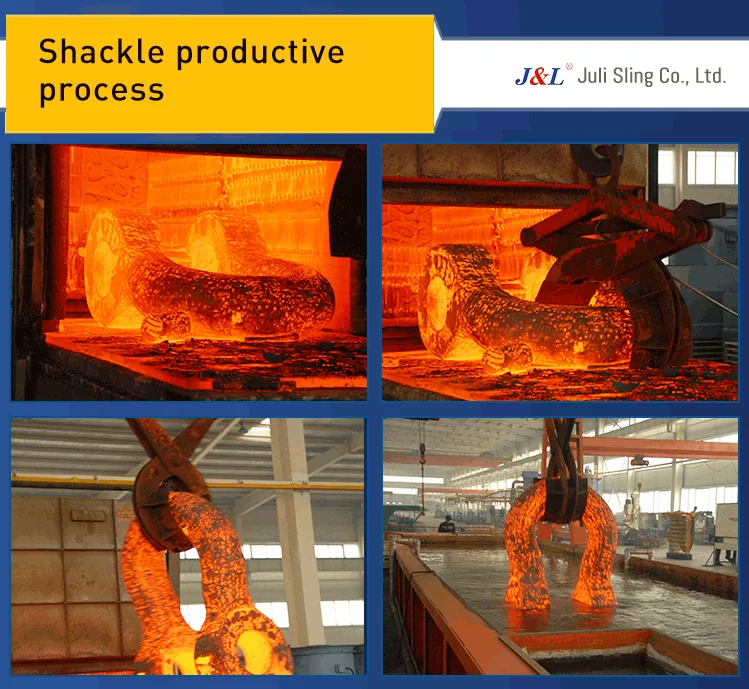 Shackle productive process

J&L® Juli Sling Co., Ltd.